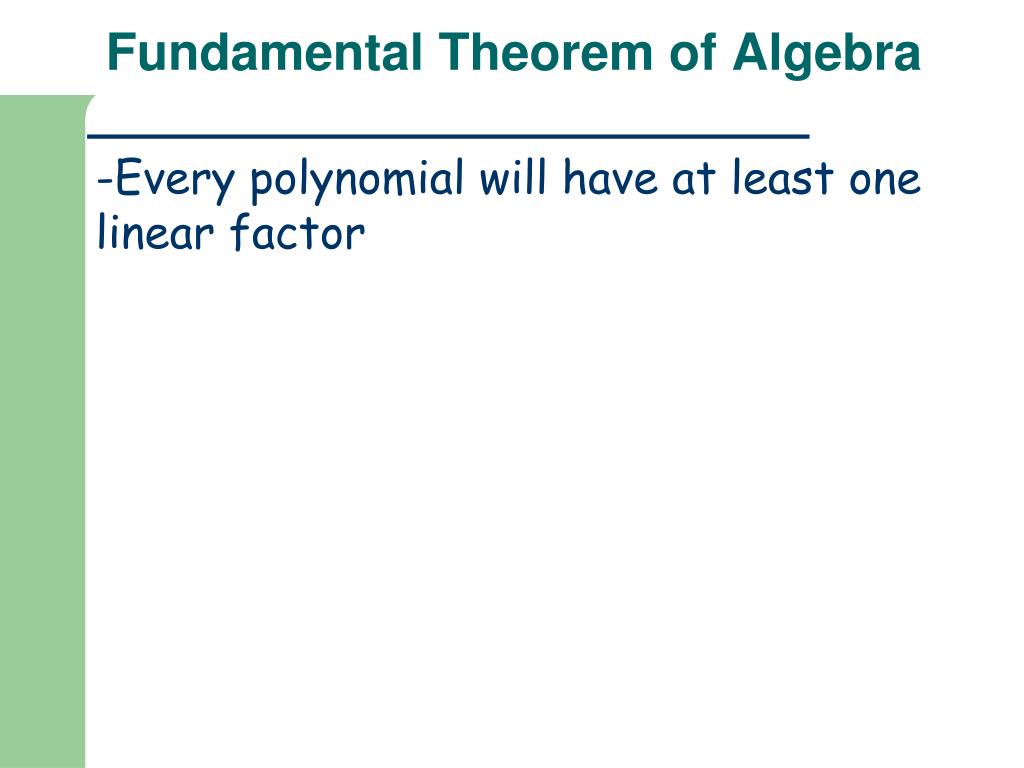 Fundamental Theorem of Algebra

-Every polynomial will have at least one linear factor